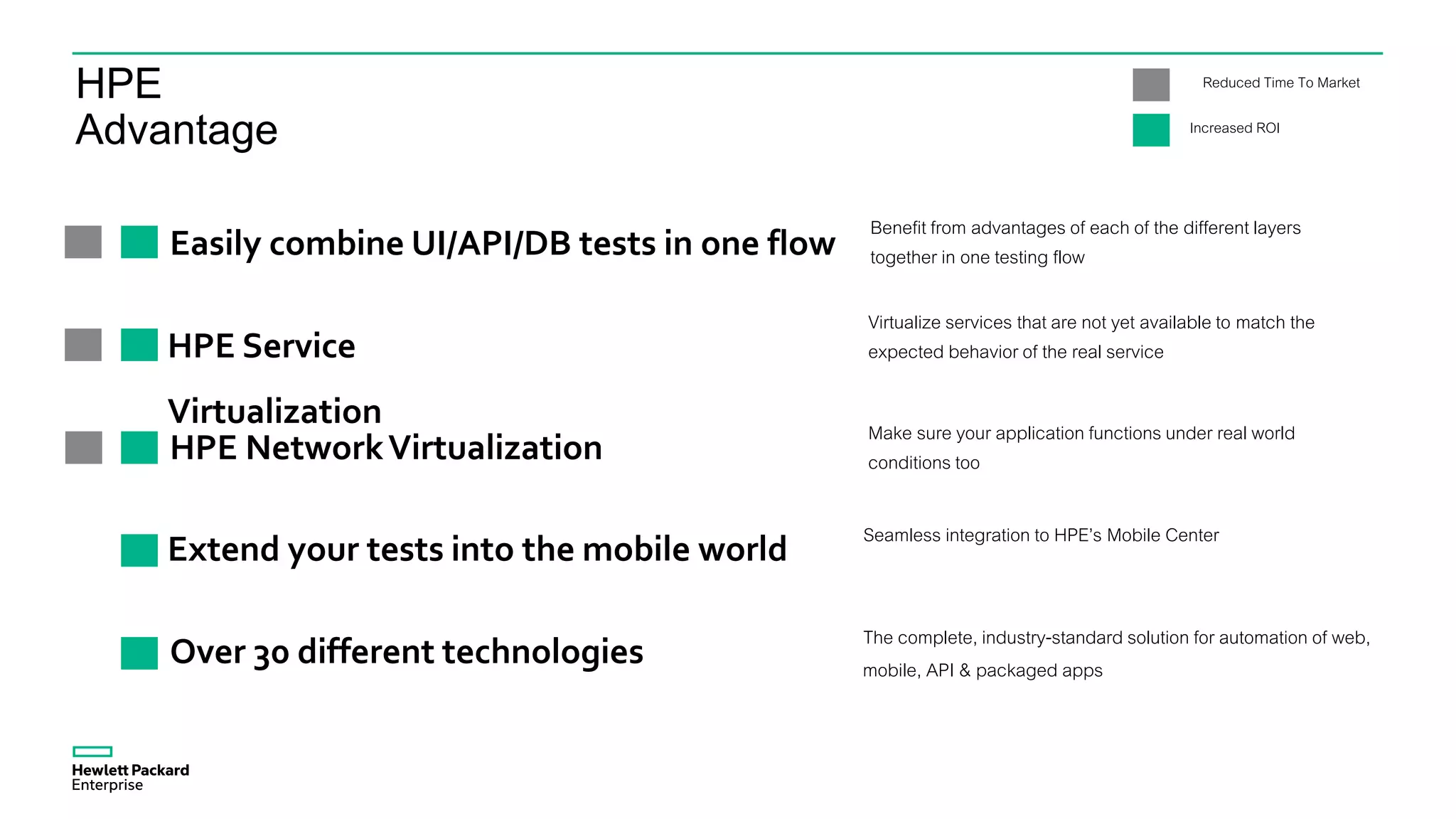 HPE Advantage

Reduced Time To Market

Increased ROI

Easily combine UI/API/DB tests in one flow

Benefit from advantages of each of the different layers together in one testing flow

HPE Service Virtualization

Virtualize services that are not yet available to match the expected behavior of the real service

HPE Network Virtualization

Make sure your application functions under real world conditions too

Extend your tests into the mobile world

Seamless integration to HPE's Mobile Center

Over 30 different technologies

The complete, industry-standard solution for automation of web, mobile, API & packaged apps

Hewlett Packard Enterprise